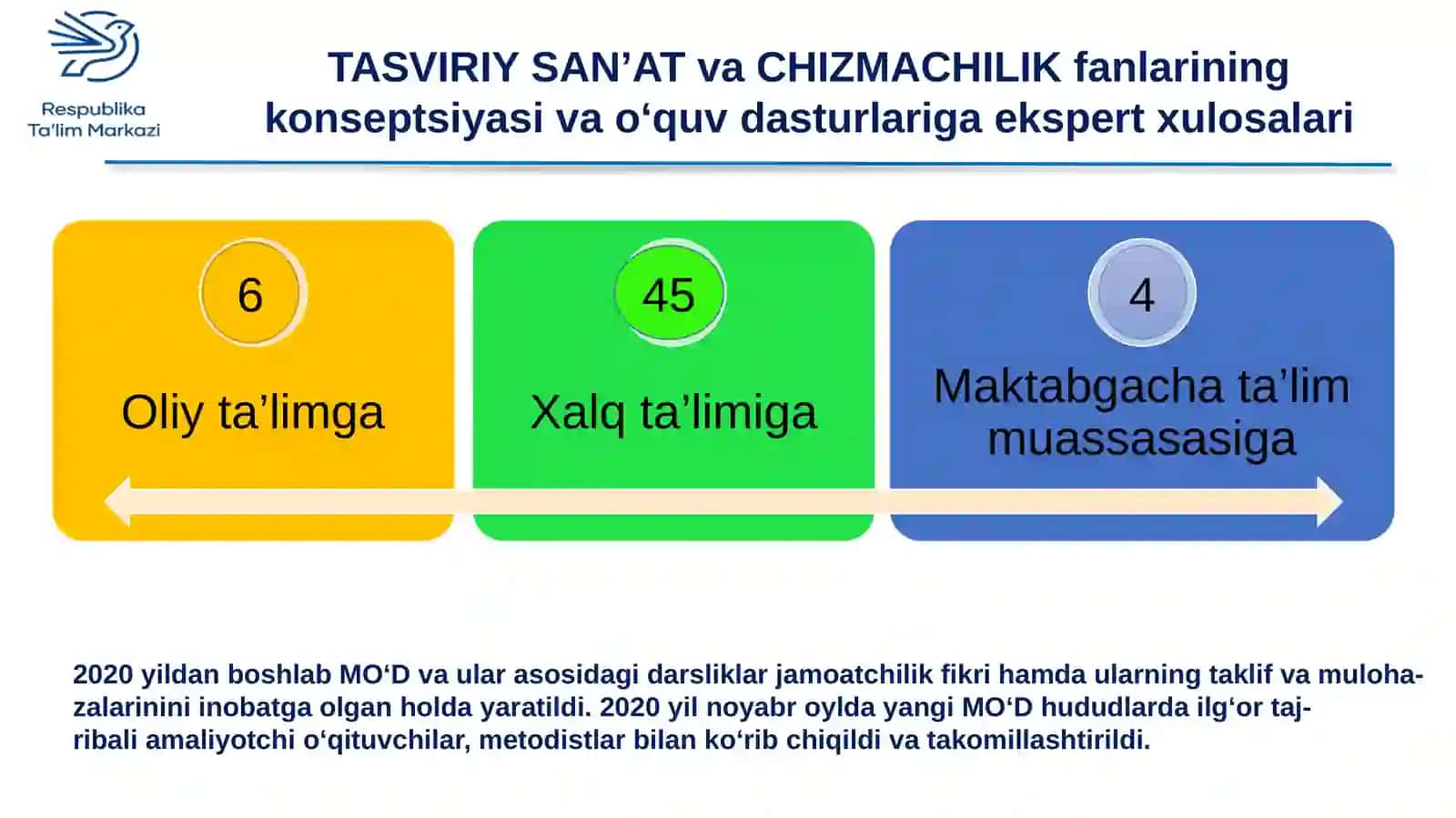 Respublika Ta'lim Markazi

TASVIRIY SAN’AT va CHIZMACHILIK fanlarining konseptsiyasi va o‘quv dasturlariga ekspert xulosalari

6

Oliy ta’limga

45

Xalq ta’limiga

4

Maktabgacha ta’lim muassasasiga

2020 yildan boshlab MO‘D va ular asosidagi darsliklar jamoatchilik fikri hamda ularning taklif va mulohazalarinini inobatga olgan holda yaratildi. 2020 yil noyabr oylda yangi MO‘D hududlarda ilg‘or tajribali amaliyotchi o‘qituvchilar, metodistlar bilan ko‘rib chiqildi va takomillashtirildi.